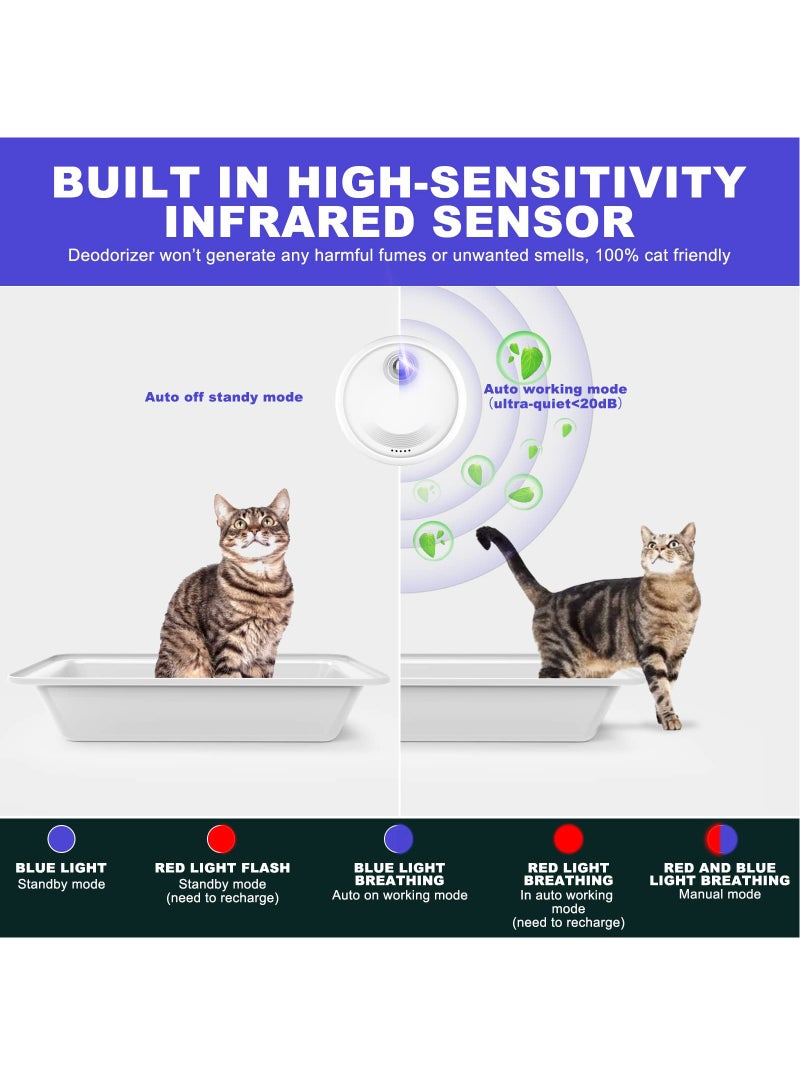 BUILT IN HIGH-SENSITIVITY INFRARED SENSOR

Deodorizer won't generate any harmful fumes or unwanted smells, 100% cat friendly

Auto off standy mode

Auto working mode
(ultra-quiet<20dB)

BLUE LIGHT
Standby mode

RED LIGHT FLASH
Standby mode
(need to recharge)

BLUE LIGHT BREATHING
Auto on working mode

RED LIGHT BREATHING
In auto working mode
(need to recharge)

RED AND BLUE LIGHT BREATHING
Manual mode